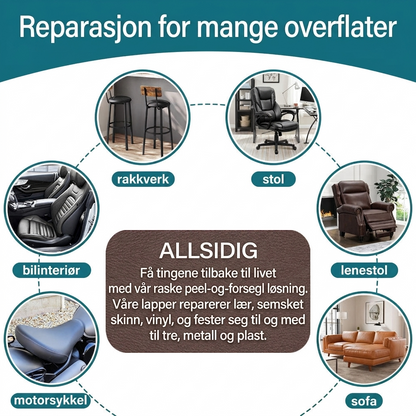 Reparasjon for mange overflater

rakkverk

stol

bilinteriør

lenestol

ALLSIDIG

Få tingene tilbake til livet med vår raske peel-og-forsegl løsning. Våre lapper reparerer lær, semsket skinn, vinyl, og fester seg til og med til tre, metall og plast.

motorsykkel

sofa